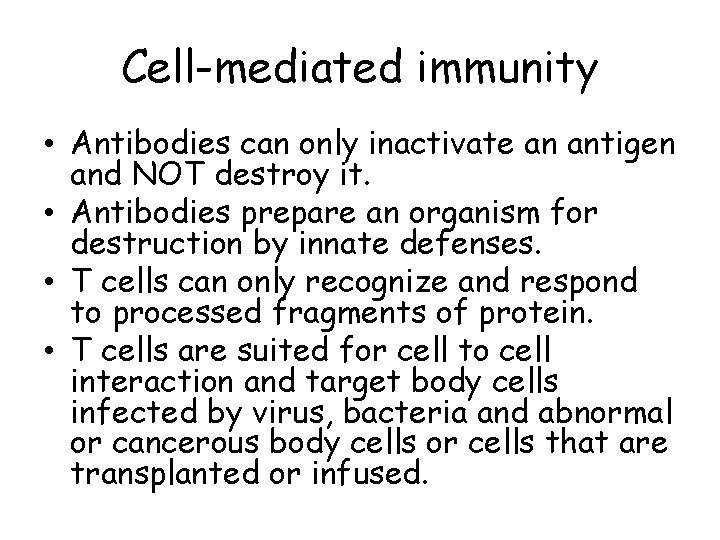 Cell-mediated immunity

• Antibodies can only inactivate an antigen and NOT destroy it.
• Antibodies prepare an organism for destruction by innate defenses.
• T cells can only recognize and respond to processed fragments of protein.
• T cells are suited for cell to cell interaction and target body cells infected by virus, bacteria and abnormal or cancerous body cells or cells that are transplanted or infused.